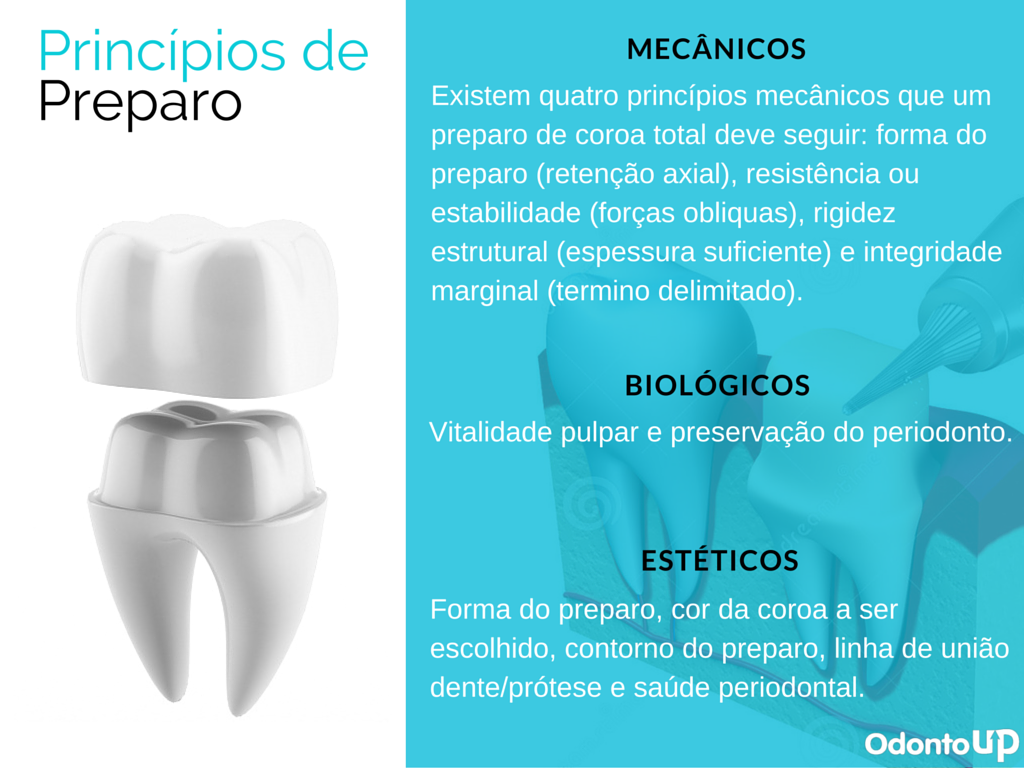 Princípios de Preparo

MECÂNICOS

Existem quatro princípios mecânicos que um preparo de coroa total deve seguir: forma do preparo (retenção axial), resistência ou estabilidade (forças obliquas), rigidez estrutural (espessura suficiente) e integridade marginal (termino delimitado).

BIOLÓGICOS

Vitalidade pulpar e preservação do periodonto.

ESTÉTICOS

Forma do preparo, cor da coroa a ser escolhido, contorno do preparo, linha de união dente/prótese e saúde periodontal.

OdontoUP